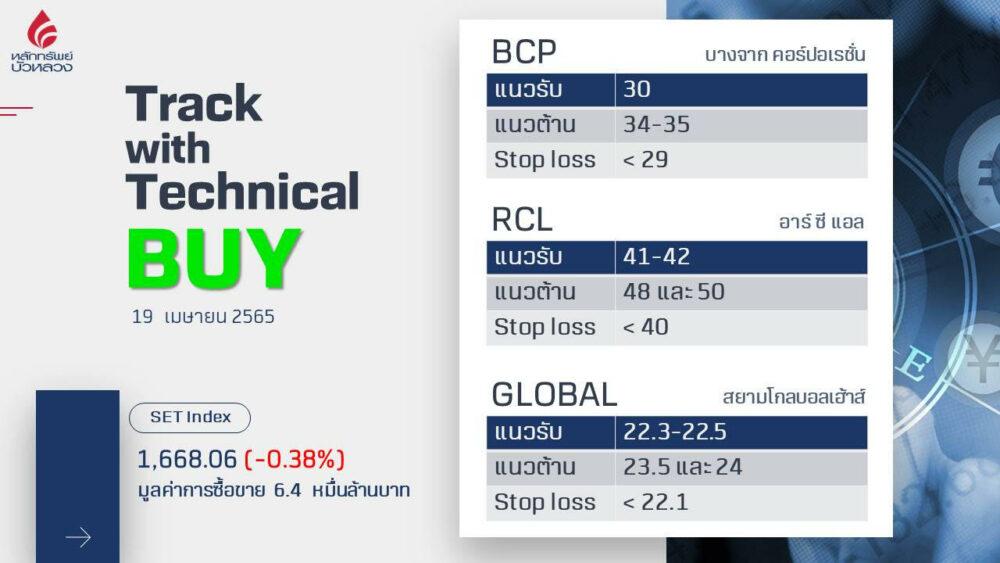 หลักทรัพย์ บัวหลวง

Track with Technical BUY

19 เมษายน 2565

SET Index

1,668.06 (-0.38%)

มูลค่าการซื้อขาย 6.4 หมื่นล้านบาท

BCP บางจาก คอร์ปอเรชั่น

| แนวรับ | 30 |
|---|---|
| แนวต้าน | 34-35 |
| Stop loss | < 29 |

RCL อาร์ ซี แอล

| แนวรับ | 41-42 |
|---|---|
| แนวต้าน | 48 และ 50 |
| Stop loss | < 40 |

GLOBAL สยามโกลบอลเฮ้าส์

| แนวรับ | 22.3-22.5 |
|---|---|
| แนวต้าน | 23.5 และ 24 |
| Stop loss | < 22.1 |